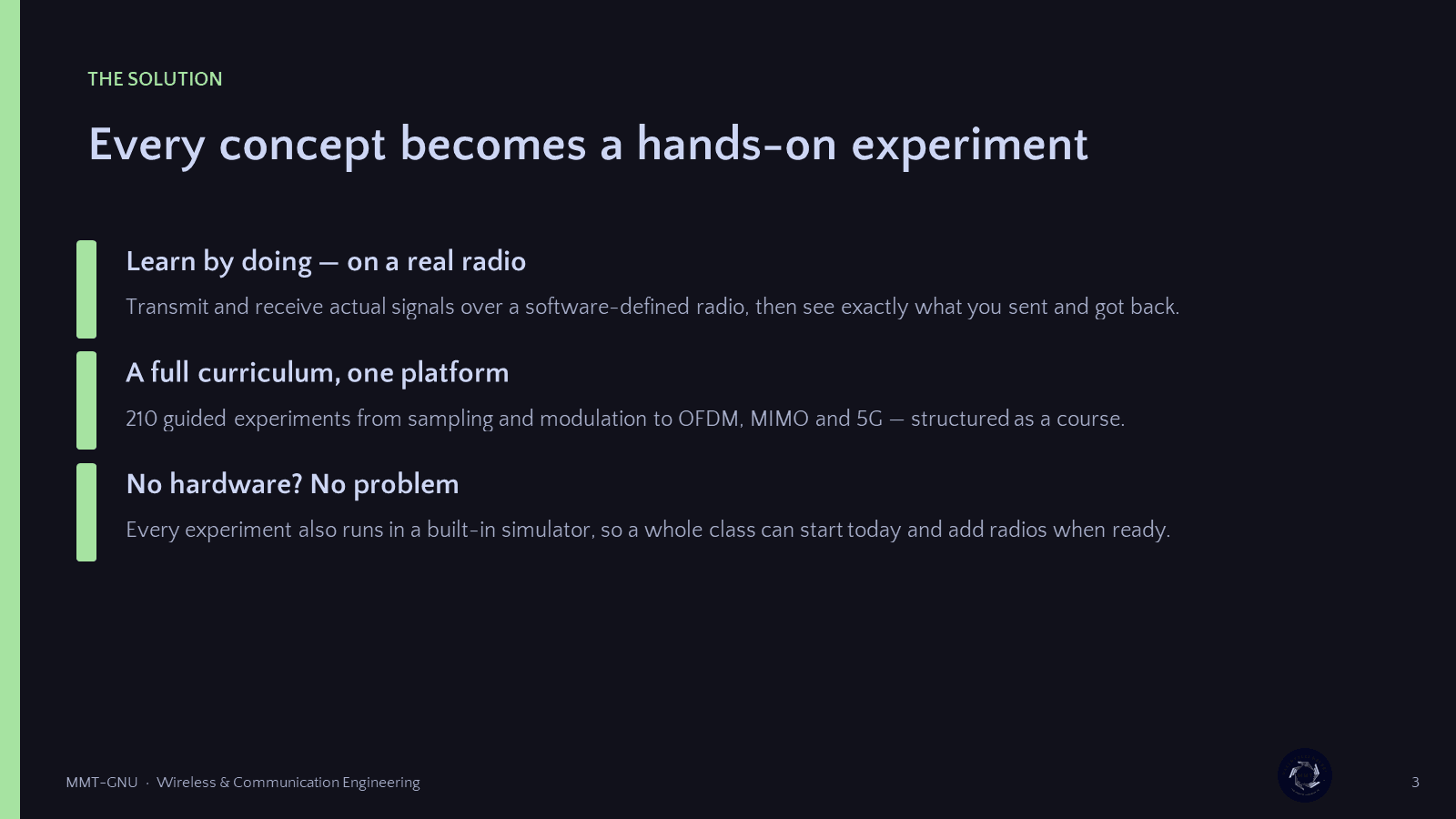 THE SOLUTION

Every concept becomes a hands-on experiment

Learn by doing — on a real radio

Transmit and receive actual signals over a software-defined radio, then see exactly what you sent and got back.

A full curriculum, one platform

210 guided experiments from sampling and modulation to OFDM, MIMO and 5G — structured as a course.

No hardware? No problem

Every experiment also runs in a built-in simulator, so a whole class can start today and add radios when ready.

MMT-GNU · Wireless & Communication Engineering

3